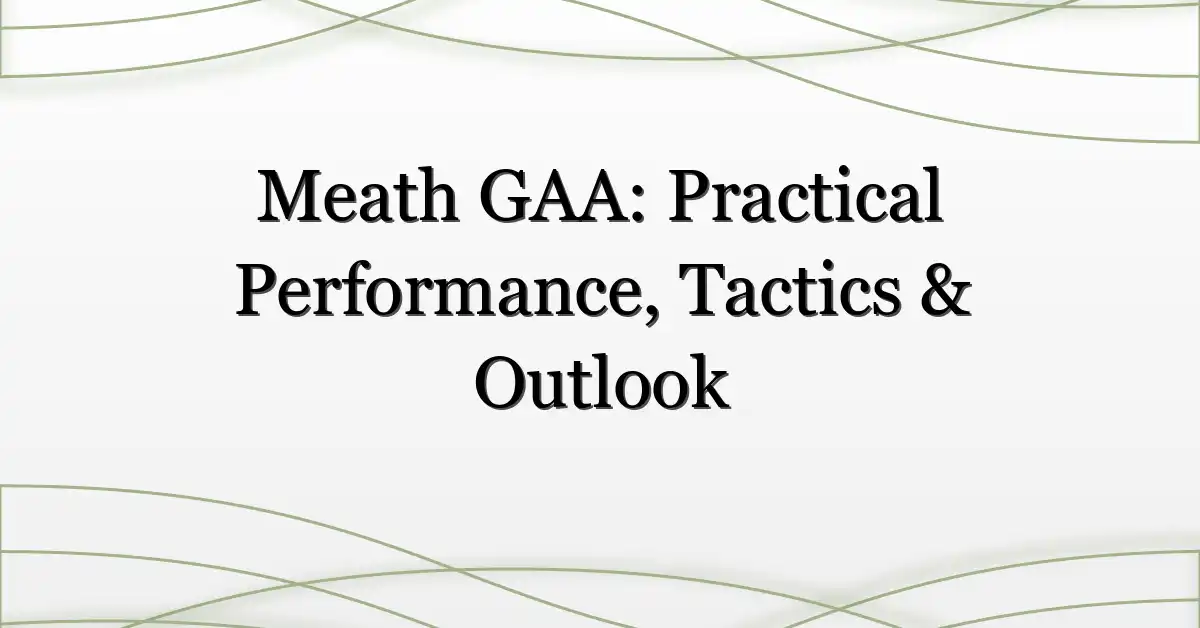 Meath GAA: Practical Performance, Tactics & Outlook